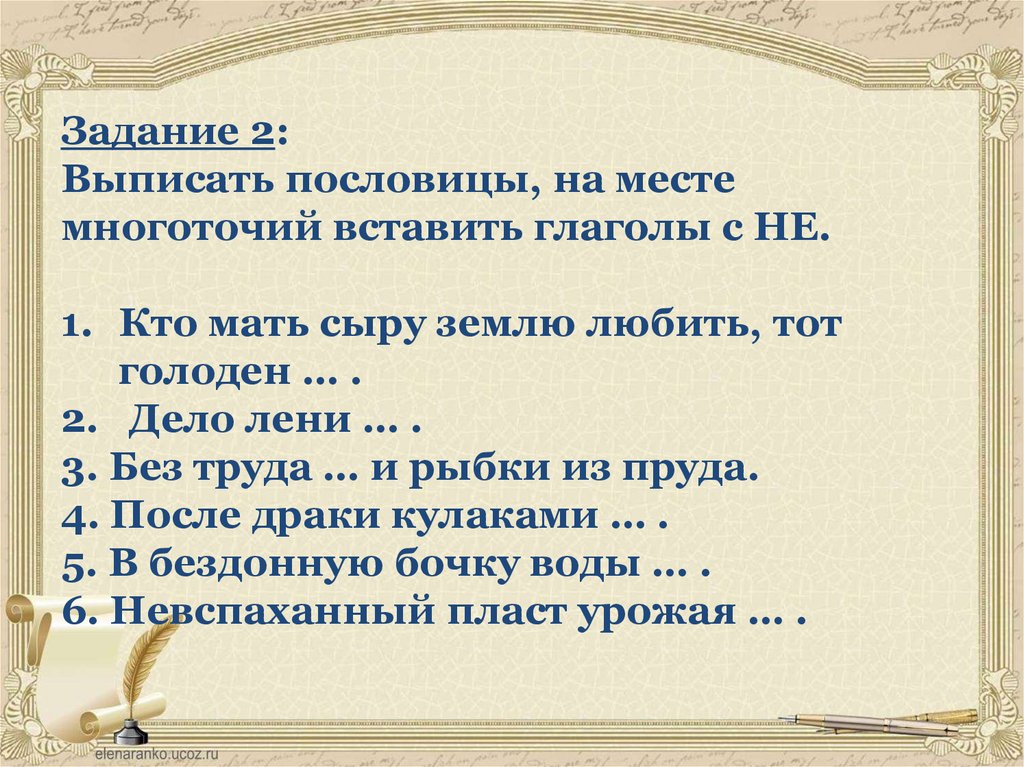 Задание 2:
Выписать пословицы, на месте многоточий вставить глаголы с НЕ.

1. Кто мать сыру землю любить, тот голоден … .
2. Дело лени … .
3. Без труда … и рыбки из пруда.
4. После драки кулаками … .
5. В бездонную бочку воды … .
6. Невспаханный пласт урожая … .

elenaranko.ucoz.ru